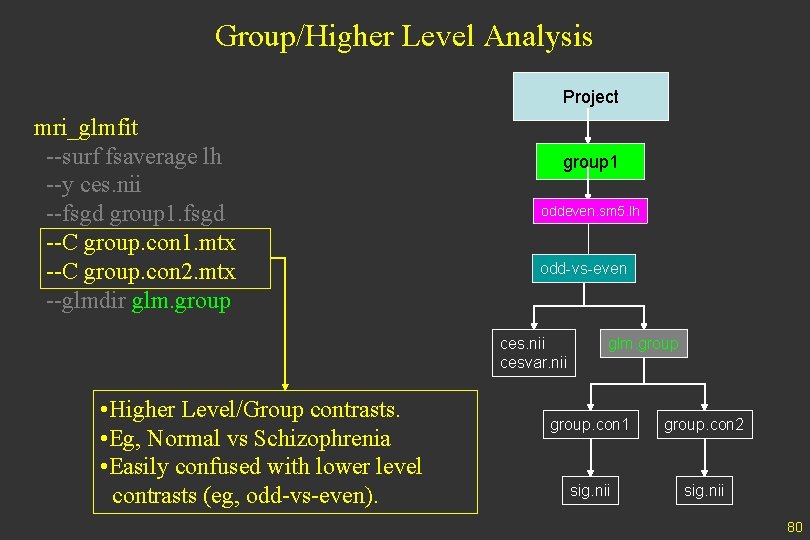 Group/Higher Level Analysis

mri_glmfit
--surf fsaverage lh
--y ces.nii
--fsgd group1.fsgd
--C group.con1.mtx
--C group.con2.mtx
--glmdir glm.group

•Higher Level/Group contrasts.
•Eg, Normal vs Schizophrenia
•Easily confused with lower level contrasts (eg, odd-vs-even).

Project

group1

oddeven.sm5.lh

odd-vs-even

ces.nii
cesvar.nii

glm.group

group.con1

group.con2

sig.nii

sig.nii

80